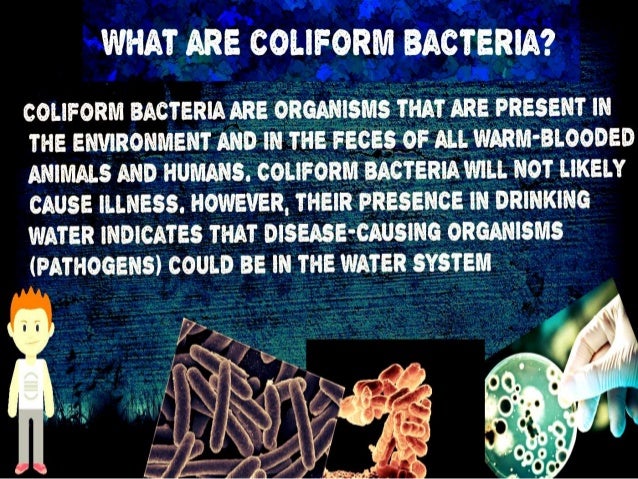 WHAT ARE COLIFORM BACTERIA?

COLIFORM BACTERIA ARE ORGANISMS THAT ARE PRESENT IN THE ENVIRONMENT AND IN THE FECES OF ALL WARM-BLOODED ANIMALS AND HUMANS. COLIFORM BACTERIA WILL NOT LIKELY CAUSE ILLNESS. HOWEVER, THEIR PRESENCE IN DRINKING WATER INDICATES THAT DISEASE-CAUSING ORGANISMS (PATHOGENS) COULD BE IN THE WATER SYSTEM